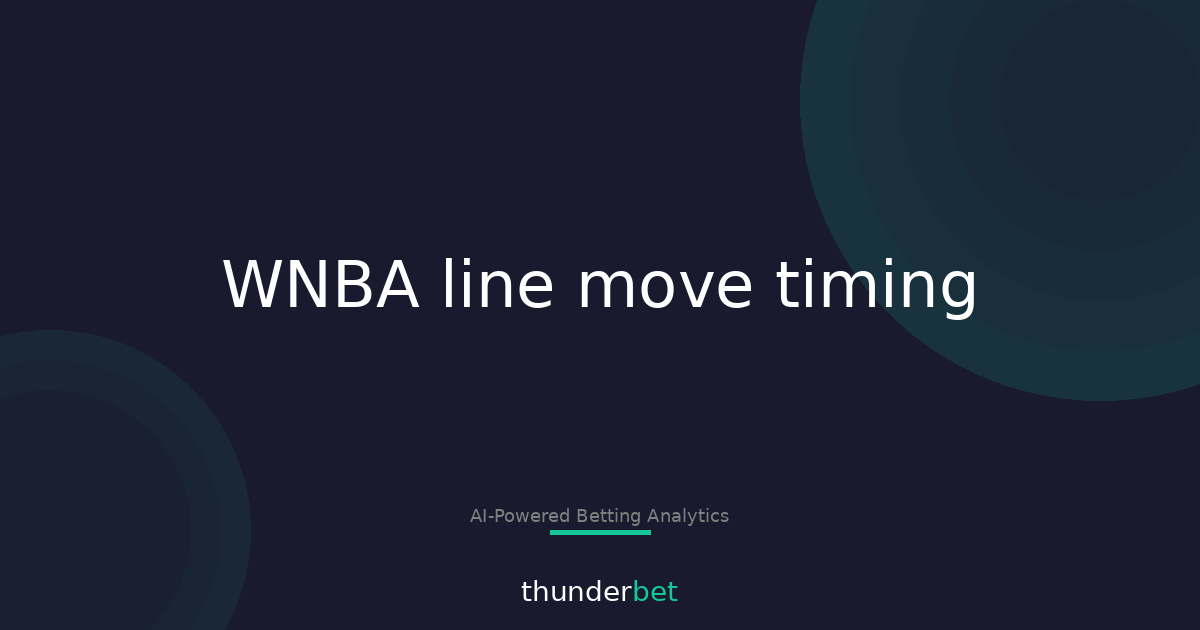 WNBA line move timing

AI-Powered Betting Analytics

thunderbet